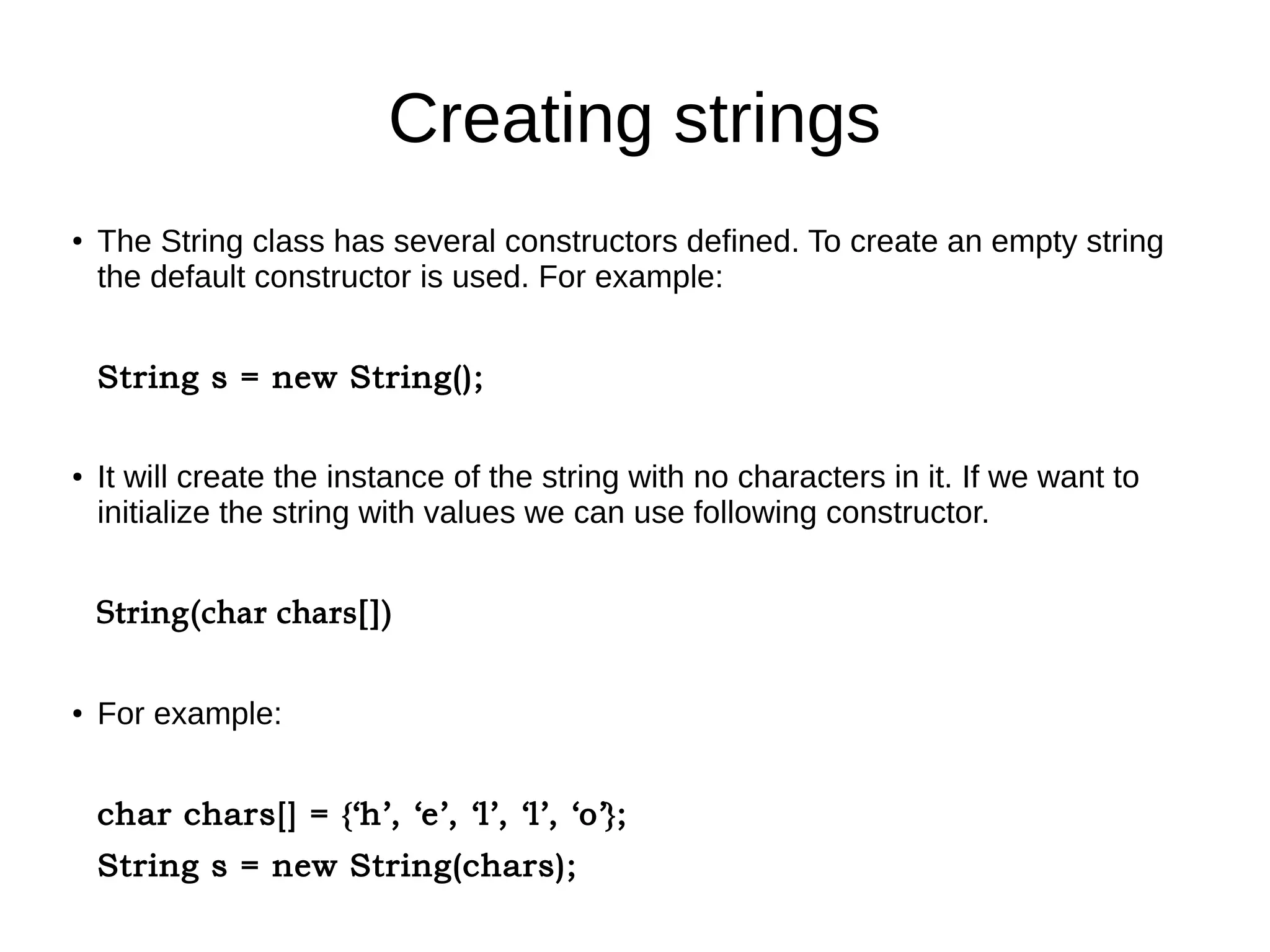 Creating strings

• The String class has several constructors defined. To create an empty string the default constructor is used. For example:

String s = new String();

• It will create the instance of the string with no characters in it. If we want to initialize the string with values we can use following constructor.

String(char chars[])

• For example:

char chars[] = {‘h’, ‘e’, ‘l’, ‘l’, ‘o’};
String s = new String(chars);